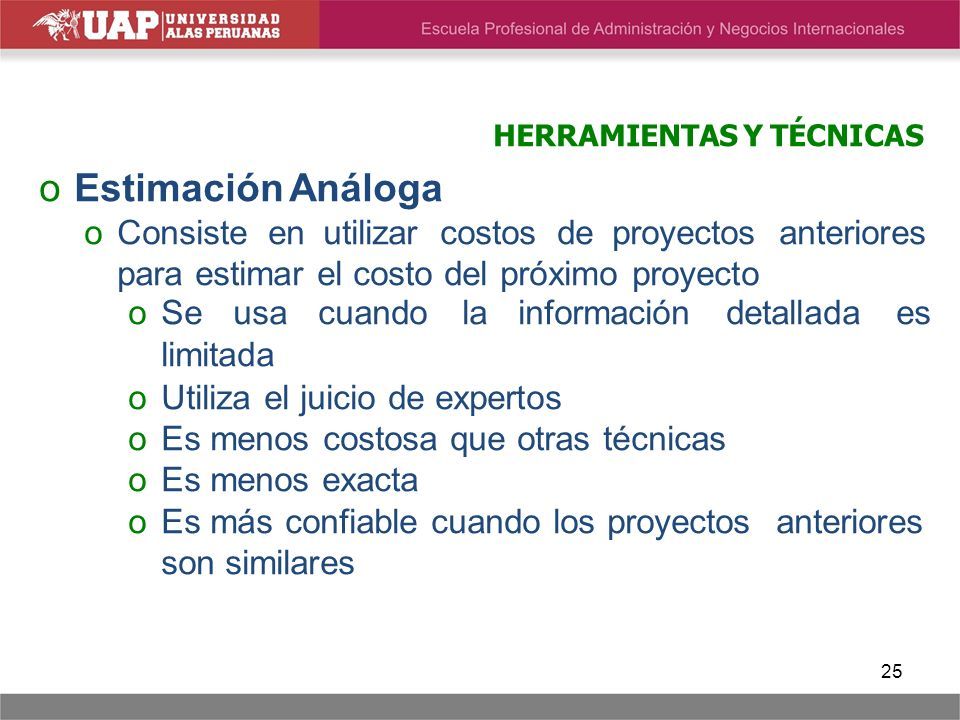 UAP UNIVERSIDAD ALAS PERUANAS

Escuela Profesional de Administración y Negocios Internacionales

HERRAMIENTAS Y TÉCNICAS

o Estimación Análoga

o Consiste en utilizar costos de proyectos anteriores para estimar el costo del próximo proyecto

o Se usa cuando la información detallada es limitada

o Utiliza el juicio de expertos

o Es menos costosa que otras técnicas

o Es menos exacta

o Es más confiable cuando los proyectos anteriores son similares

25